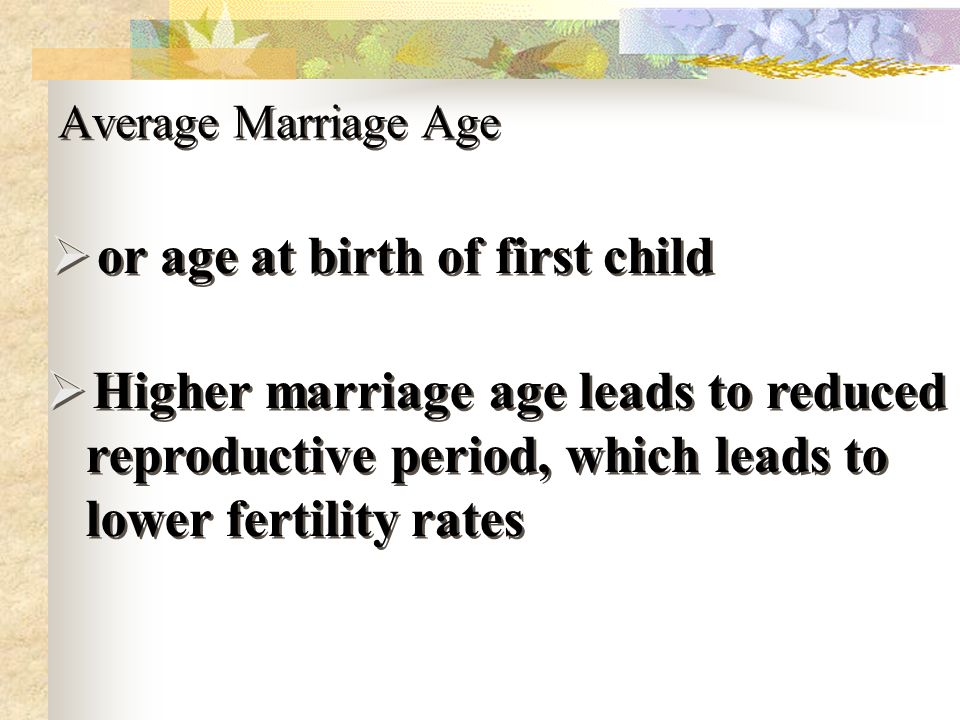 Average Marriage Age

➢ or age at birth of first child

➢ Higher marriage age leads to reduced reproductive period, which leads to lower fertility rates